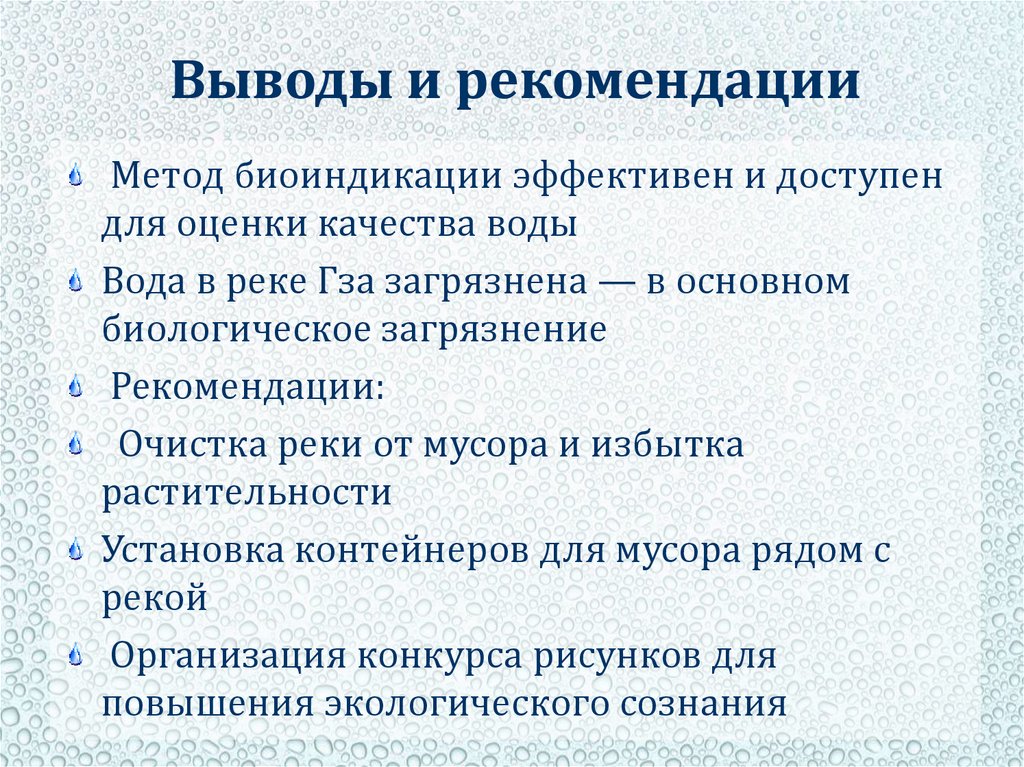 Выводы и рекомендации

Метод биоиндикации эффективен и доступен для оценки качества воды

Вода в реке Гза загрязнена — в основном биологическое загрязнение

Рекомендации:

Очистка реки от мусора и избытка растительности

Установка контейнеров для мусора рядом с рекой

Организация конкурса рисунков для повышения экологического сознания